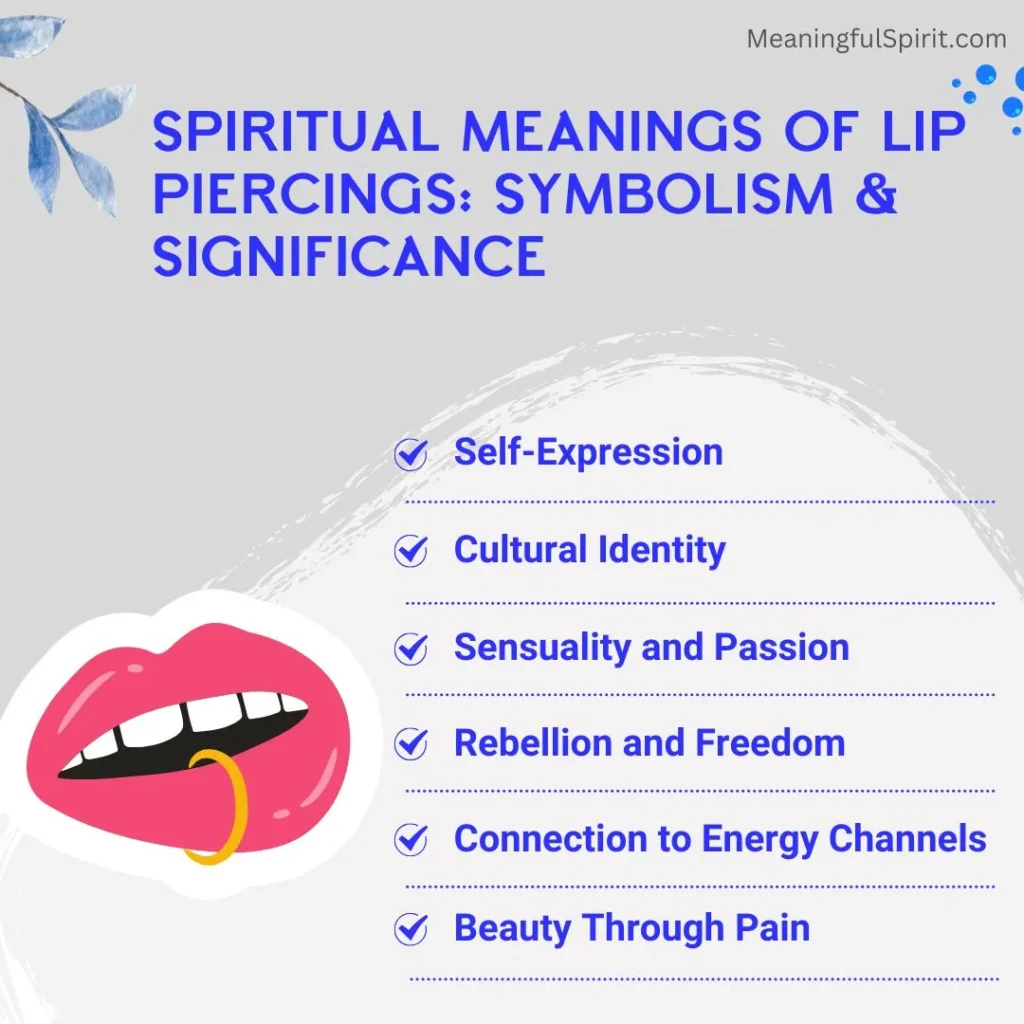 MeaningfulSpirit.com

SPIRITUAL MEANINGS OF LIP PIERCINGS: SYMBOLISM & SIGNIFICANCE

Self-Expression

Cultural Identity

Sensuality and Passion

Rebellion and Freedom

Connection to Energy Channels

Beauty Through Pain